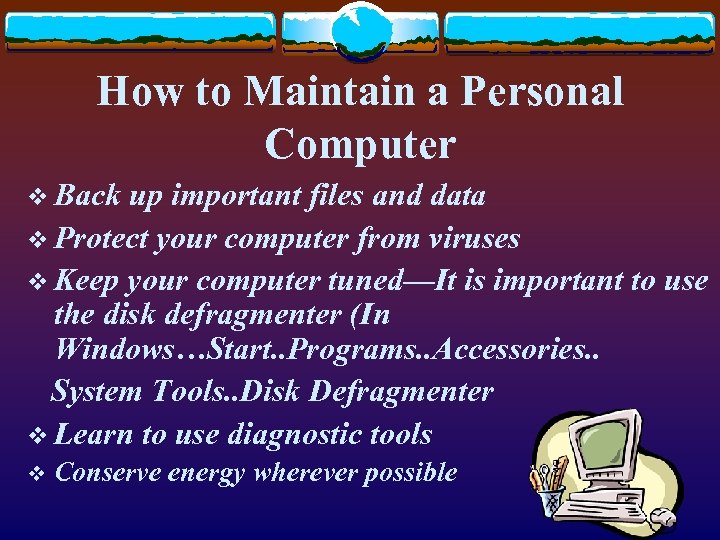 How to Maintain a Personal Computer

❖ Back up important files and data

❖ Protect your computer from viruses

❖ Keep your computer tuned—It is important to use the disk defragmenter (In Windows…Start..Programs..Accessories..

System Tools..Disk Defragmenter

❖ Learn to use diagnostic tools

❖ Conserve energy wherever possible